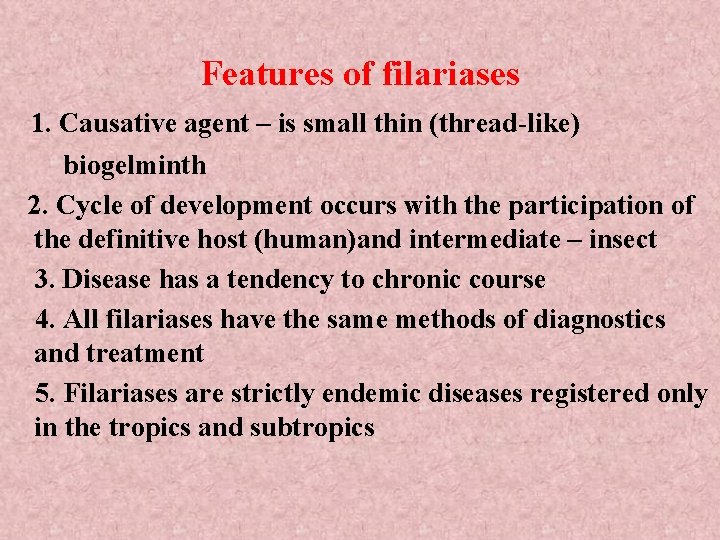 Features of filariases

1. Causative agent – is small thin (thread-like) biogelminth

2. Cycle of development occurs with the participation of the definitive host (human)and intermediate – insect

3. Disease has a tendency to chronic course

4. All filariases have the same methods of diagnostics and treatment

5. Filariases are strictly endemic diseases registered only in the tropics and subtropics